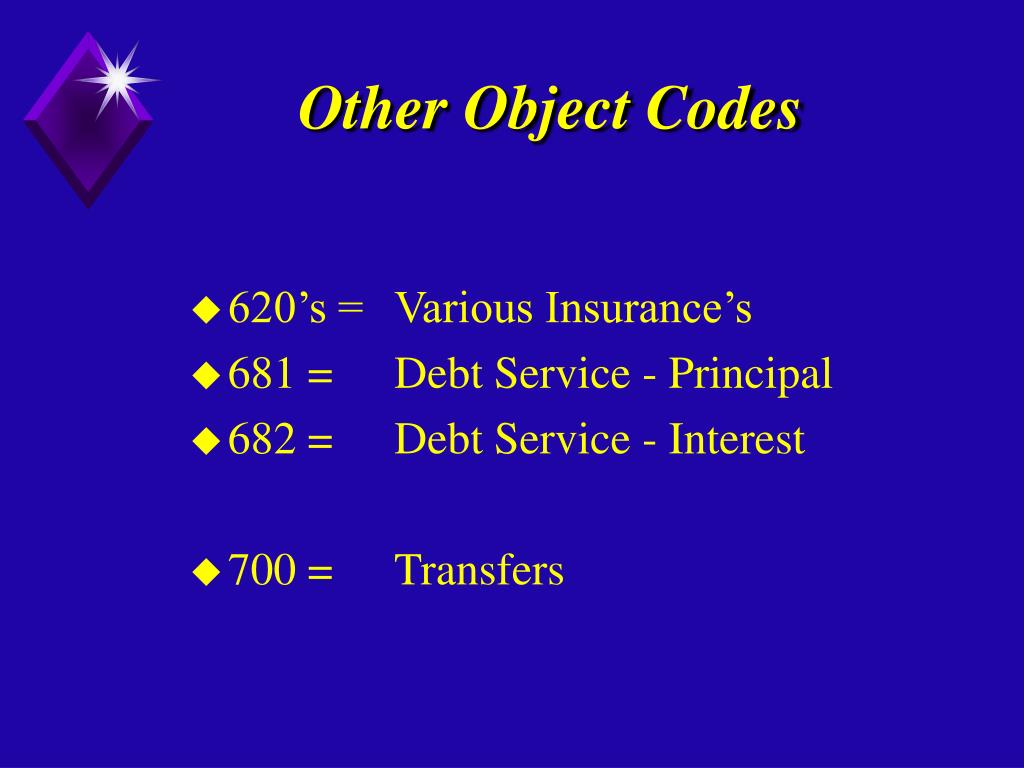 Other Object Codes

620’s = Various Insurance’s

681 = Debt Service - Principal

682 = Debt Service - Interest

700 = Transfers